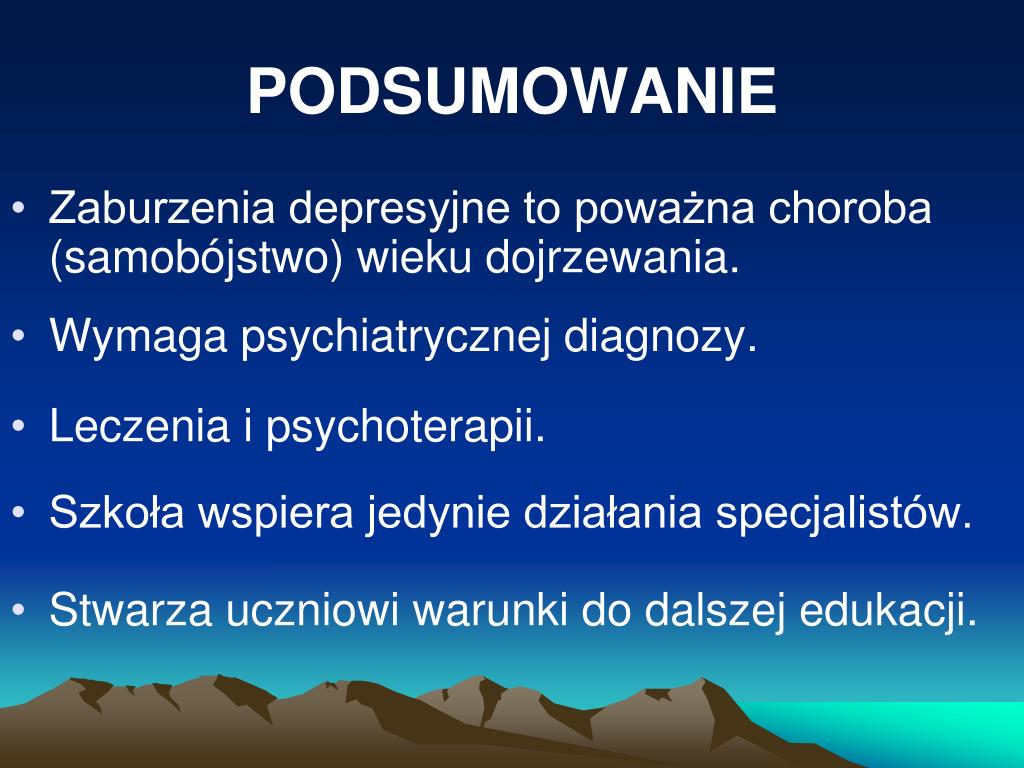 PODSUMOWANIE

• Zaburzenia depresyjne to poważna choroba (samobójstwo) wieku dojrzewania.

• Wymaga psychiatrycznej diagnozy.

• Leczenia i psychoterapii.

• Szkoła wspiera jedynie działania specjalistów.

• Stwarza uczniowi warunki do dalszej edukacji.